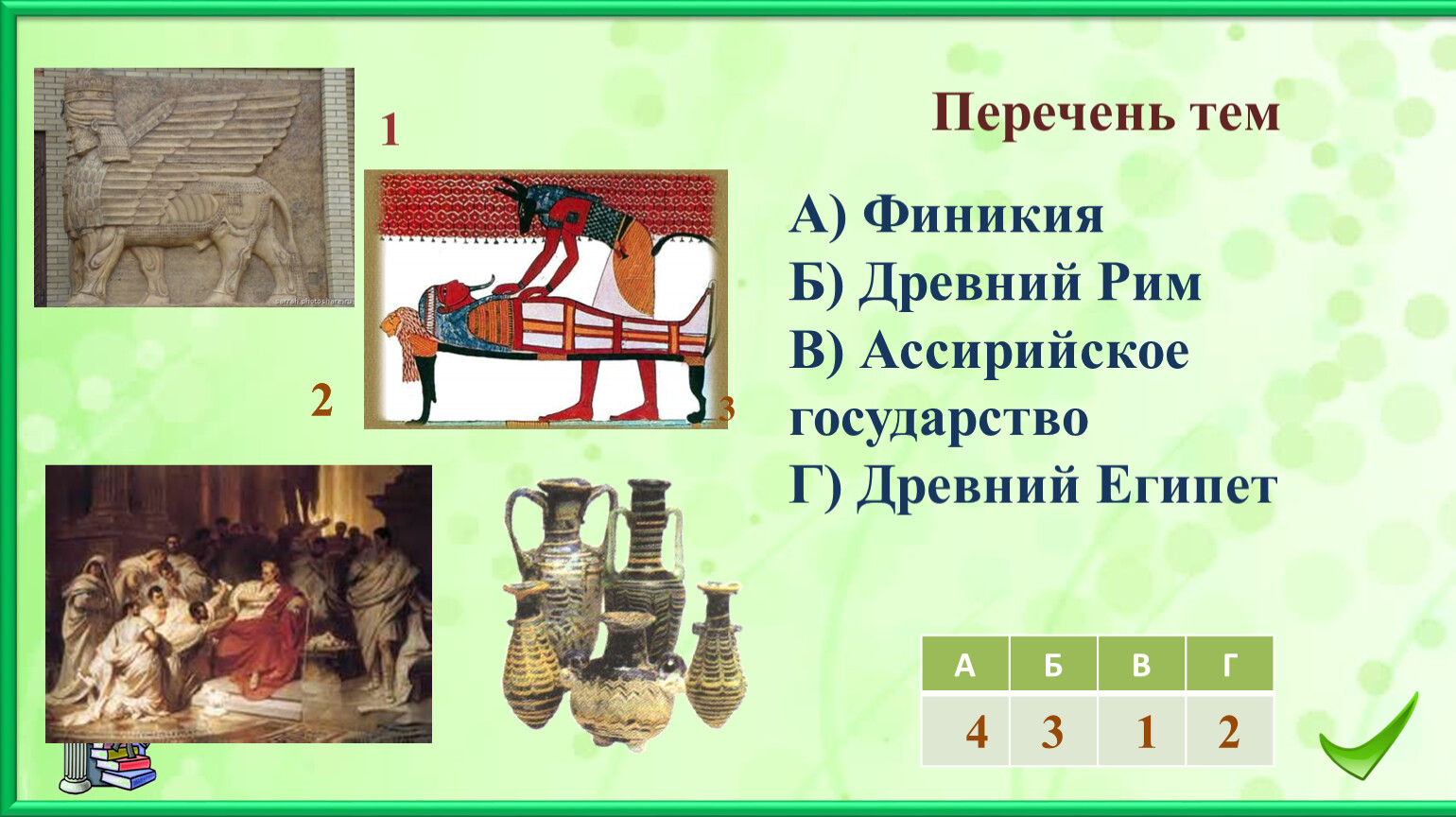 1

2

3

Перечень тем

А) Финикия
Б) Древний Рим
В) Ассирийское государство
Г) Древний Египет

| А | Б | В | Г |
|---|---|---|---|
| 4 | 3 | 1 | 2 |